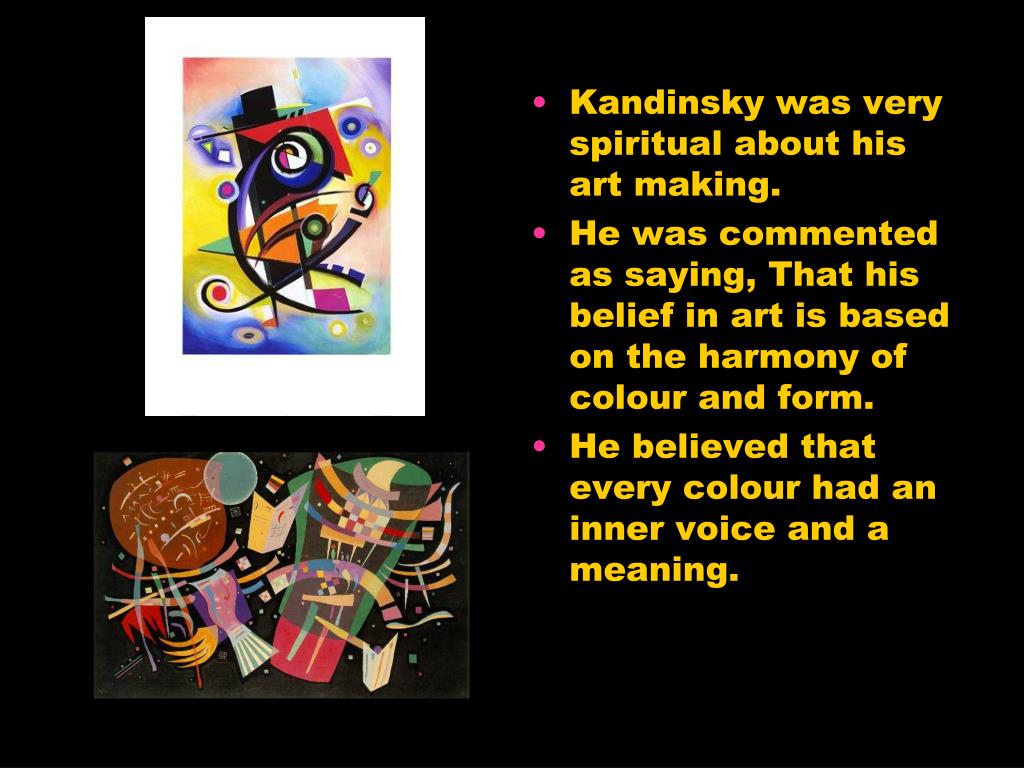 • Kandinsky was very spiritual about his art making.
• He was commented as saying, That his belief in art is based on the harmony of colour and form.
• He believed that every colour had an inner voice and a meaning.